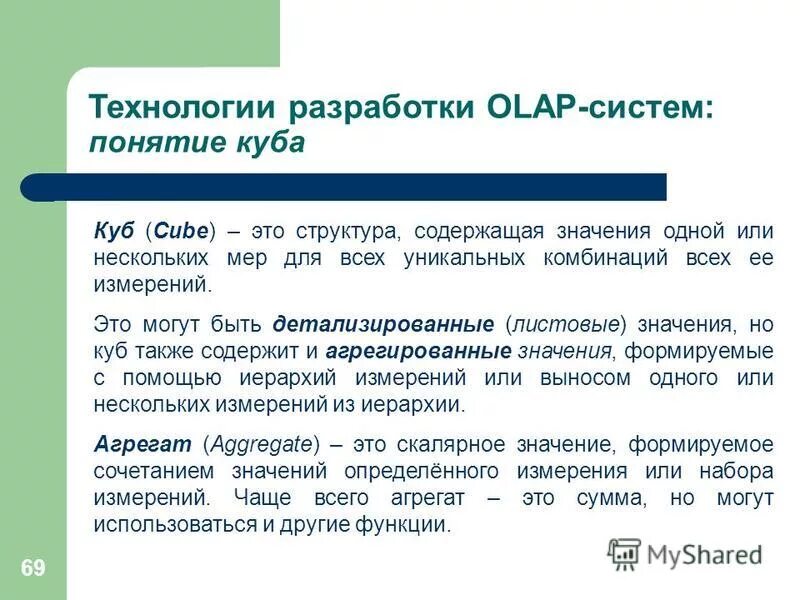 Технологии разработки OLAP-систем: понятие куба

Куб (Cube) – это структура, содержащая значения одной или нескольких мер для всех уникальных комбинаций всех ее измерений.

Это могут быть детализированные (листовые) значения, но куб также содержит и агрегированные значения, формируемые с помощью иерархий измерений или выносом одного или нескольких измерений из иерархии.

Агрегат (Aggregate) – это скалярное значение, формируемое сочетанием значений определённого измерения или набора измерений. Чаще всего агрегат – это сумма, но могут использоваться и другие функции.

69

MyShared